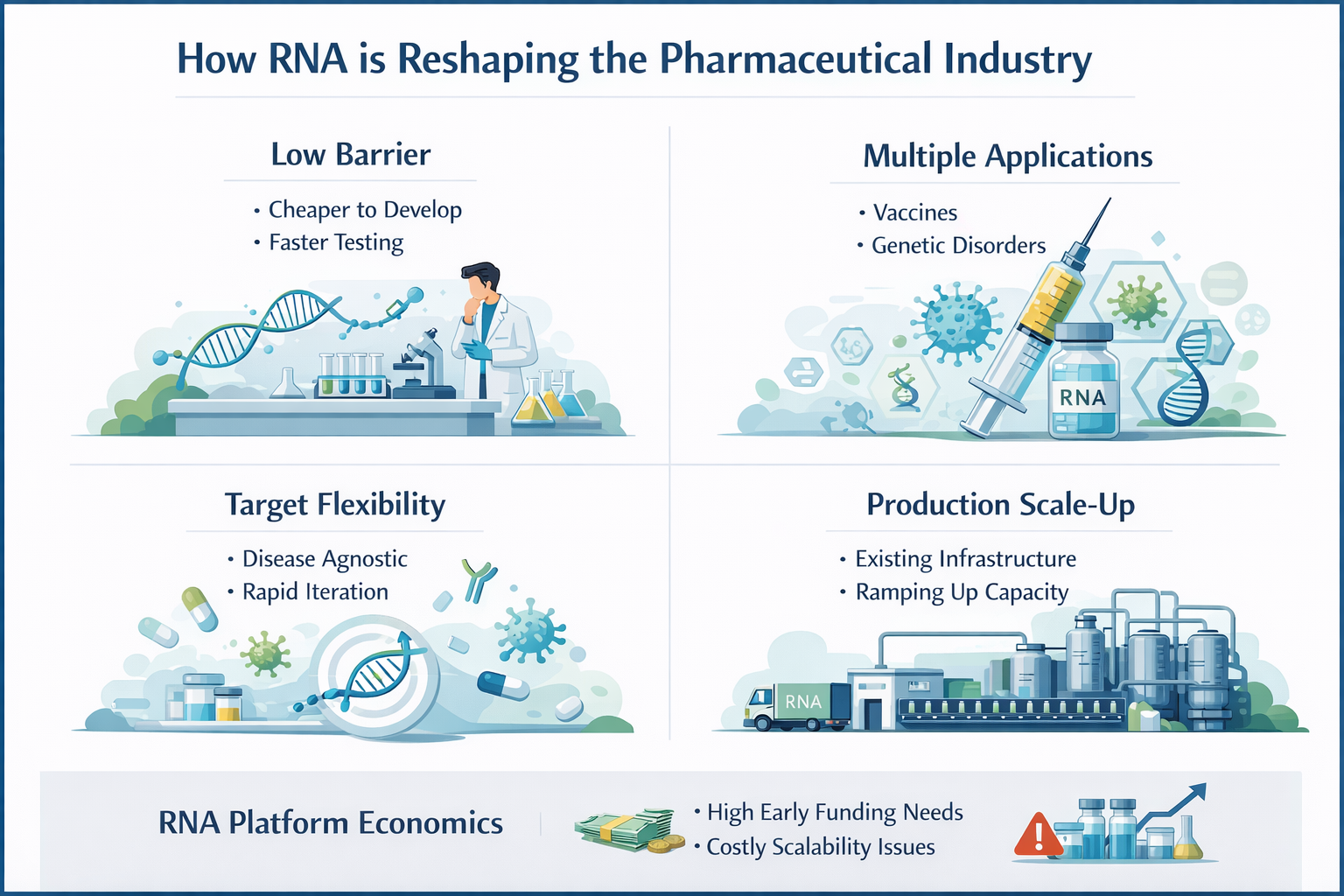 How RNA is Reshaping the Pharmaceutical Industry

Low Barrier

• Cheaper to Develop
• Faster Testing

Multiple Applications

• Vaccines
• Genetic Disorders

RNA

Target Flexibility

• Disease Agnostic
• Rapid Iteration

Production Scale-Up

• Existing Infrastructure
• Ramping Up Capacity

RNA

RNA Platform Economics

• High Early Funding Needs
• Costly Scalability Issues